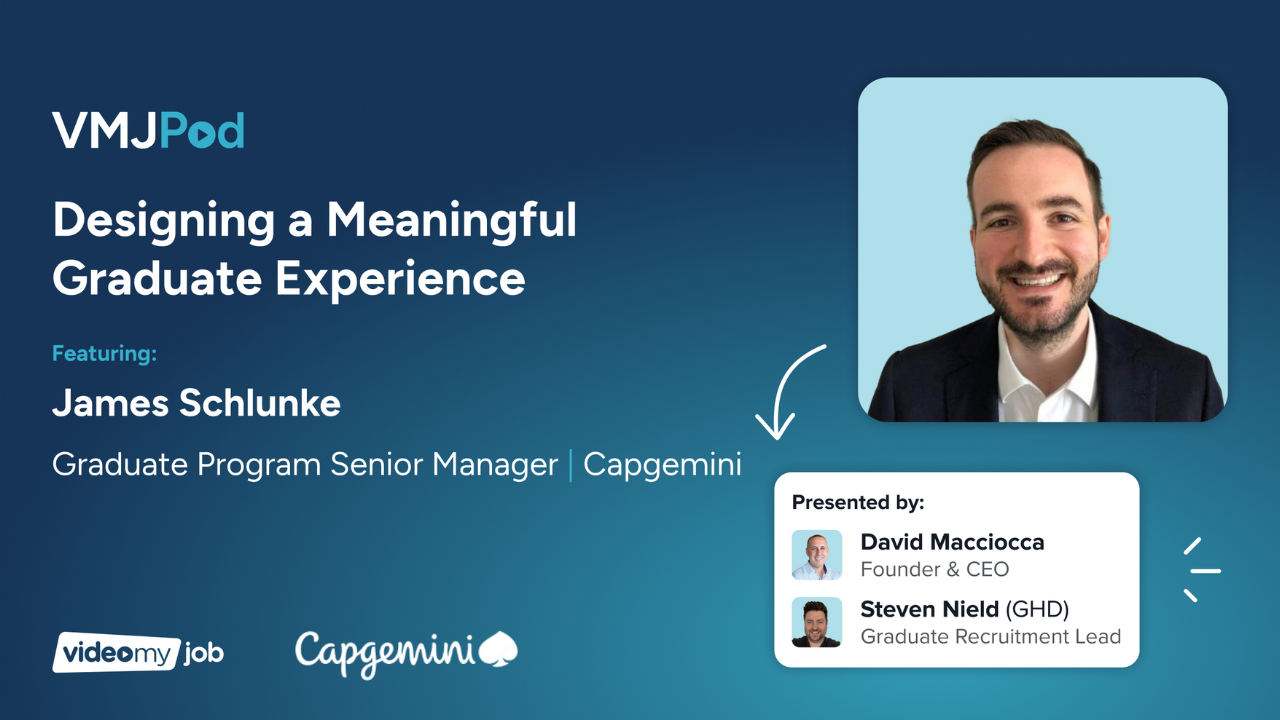 VMJPod

Designing a Meaningful Graduate Experience

Featuring:

James Schlunke

Graduate Program Senior Manager | Capgemini

Presented by:

David Macciocca
Founder & CEO

Steven Nield (GHD)
Graduate Recruitment Lead

videomyjob

Capgemini